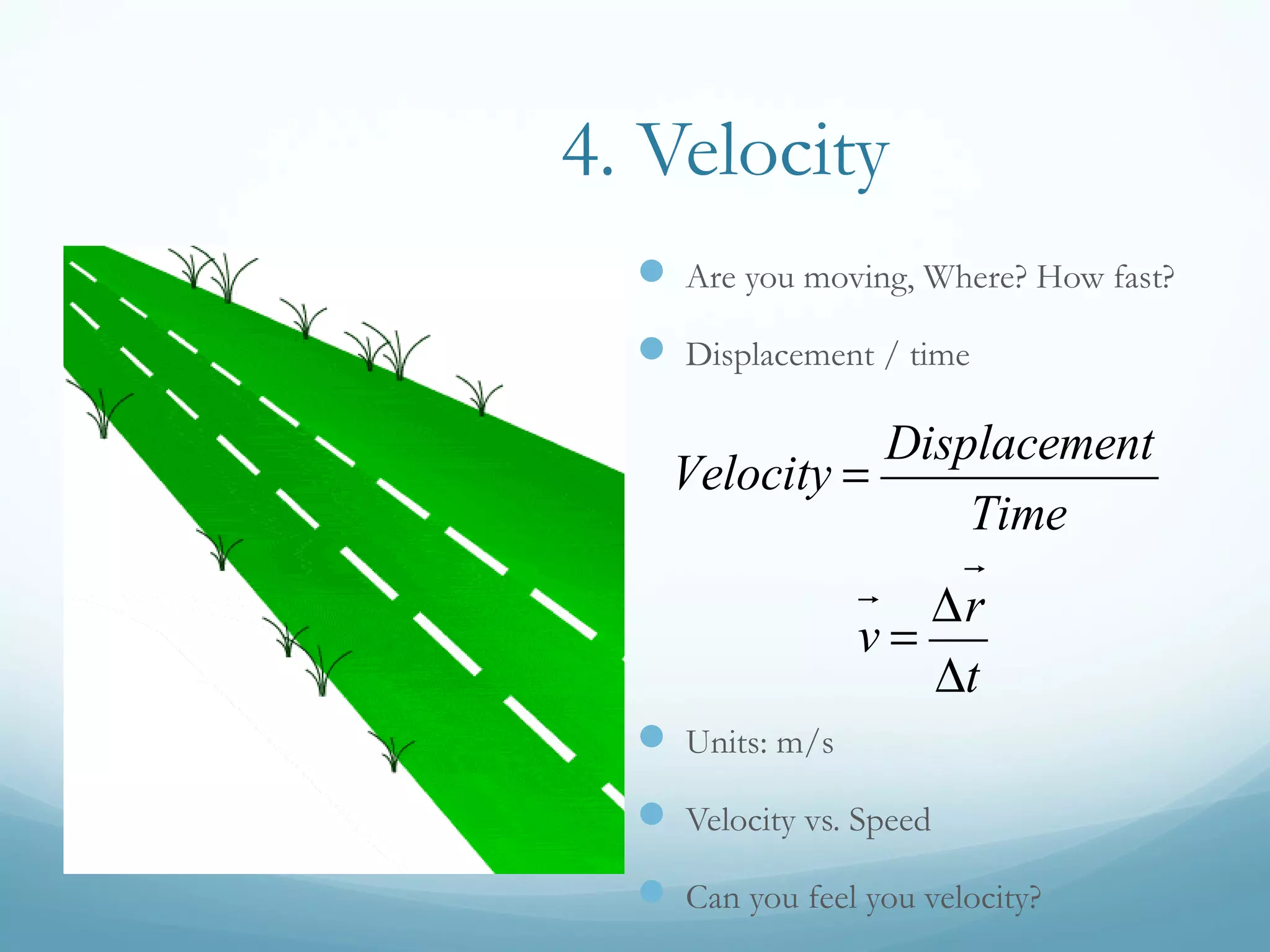 4. Velocity

Are you moving, Where? How fast?

Displacement / time

$Velocity = \frac{Displacement}{Time}$

$\vec{v} = \frac{\Delta \vec{r}}{\Delta t}$

Units: m/s

Velocity vs. Speed

Can you feel you velocity?